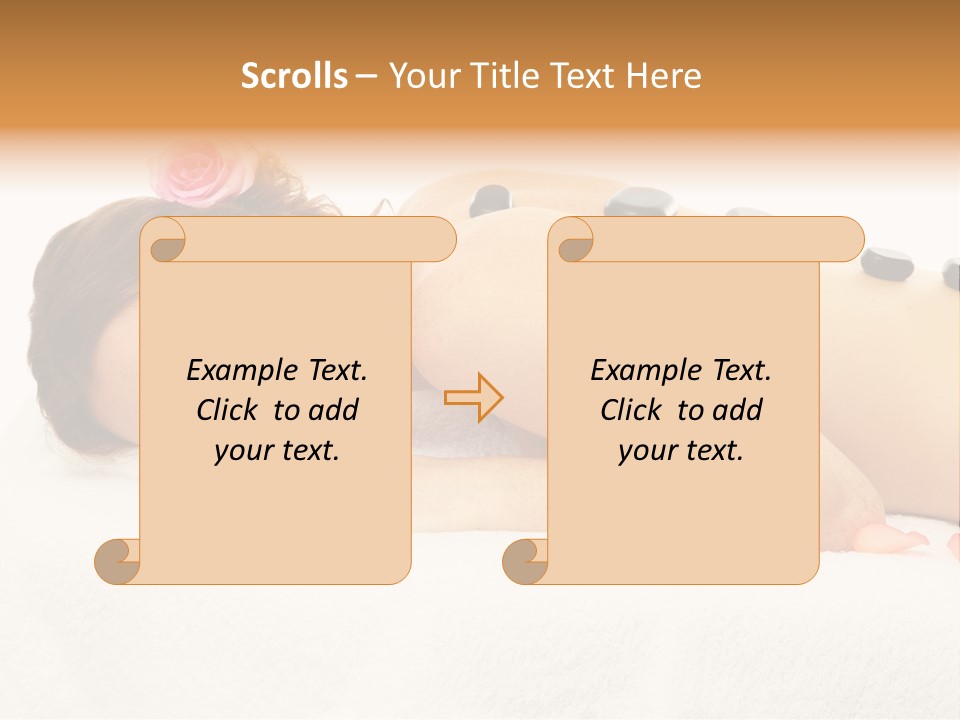 Scrolls – Your Title Text Here

Example Text. Click to add your text.

Example Text. Click to add your text.